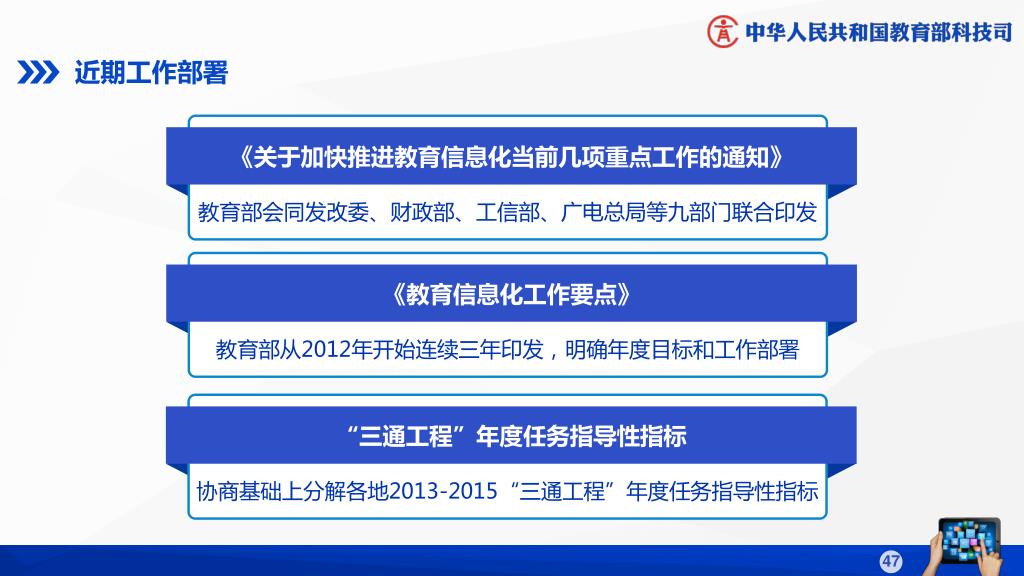 中华人民共和国教育部科技司

近期工作部署

《关于加快推进教育信息化当前几项重点工作的通知》

教育部会同发改委、财政部、工信部、广电总局等九部门联合印发

《教育信息化工作要点》

教育部从2012年开始连续三年印发，明确年度目标和工作部署

“三通工程”年度任务指导性指标

协商基础上分解各地2013-2015“三通工程”年度任务指导性指标

47